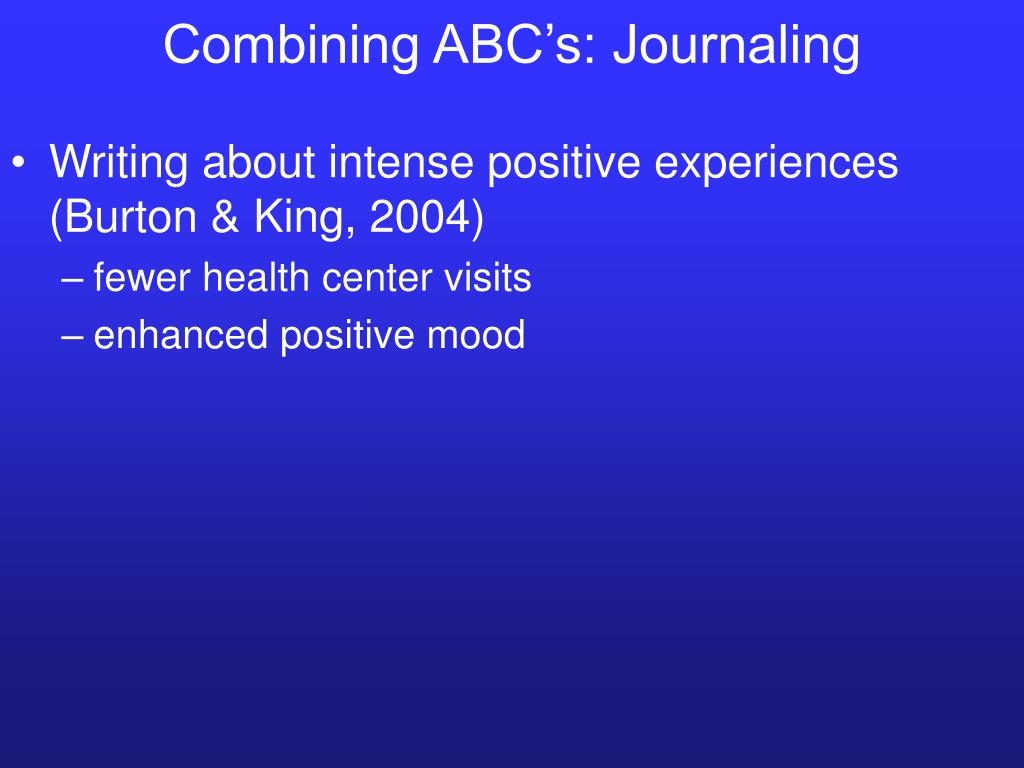 Combining ABC’s: Journaling

• Writing about intense positive experiences (Burton & King, 2004)
– fewer health center visits
– enhanced positive mood